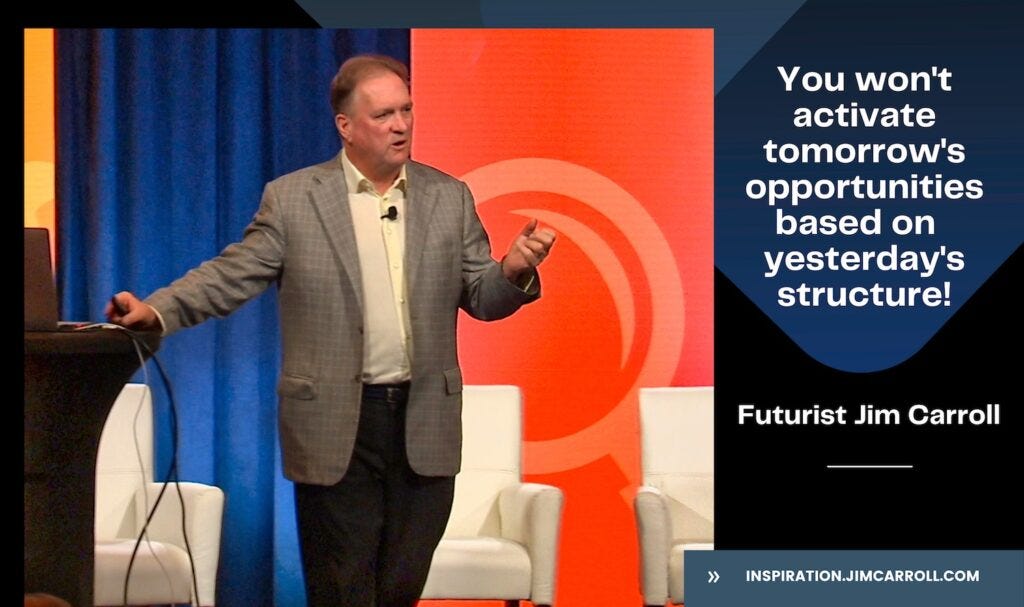 You won't activate tomorrow's opportunities based on yesterday's structure!

Futurist Jim Carroll

» INSPIRATION.JIMCARROLL.COM